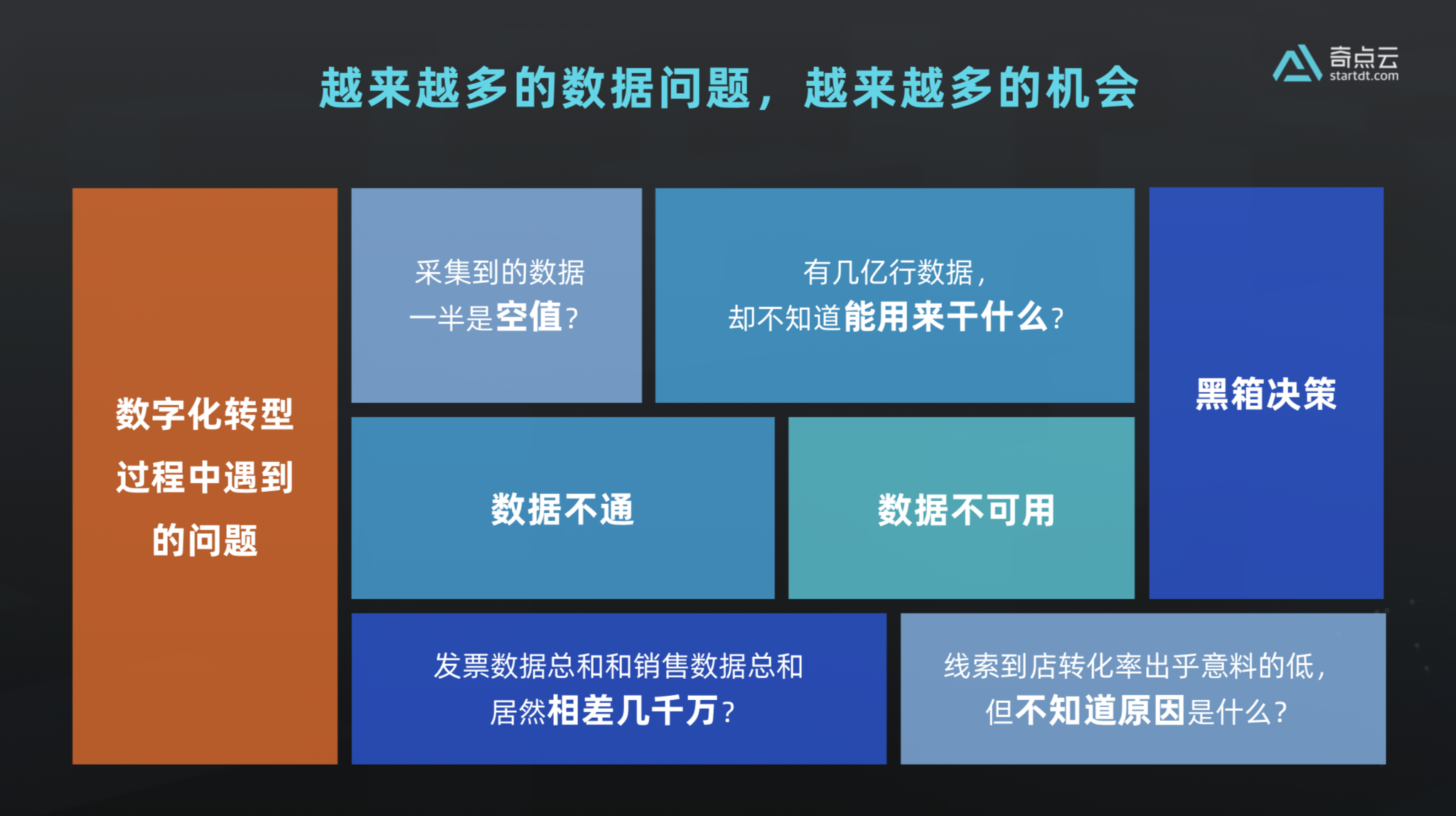 越来越多的数据问题，越来越多的机会

奇点云
startdt.com

数字化转型过程中遇到的问题

采集到的数据一半是空值？

有几亿行数据，却不知道能用来干什么？

黑箱决策

数据不通

数据不可用

发票数据总和和销售数据总和居然相差几千万？

线索到店转化率出乎意料的低，但不知道原因是什么？